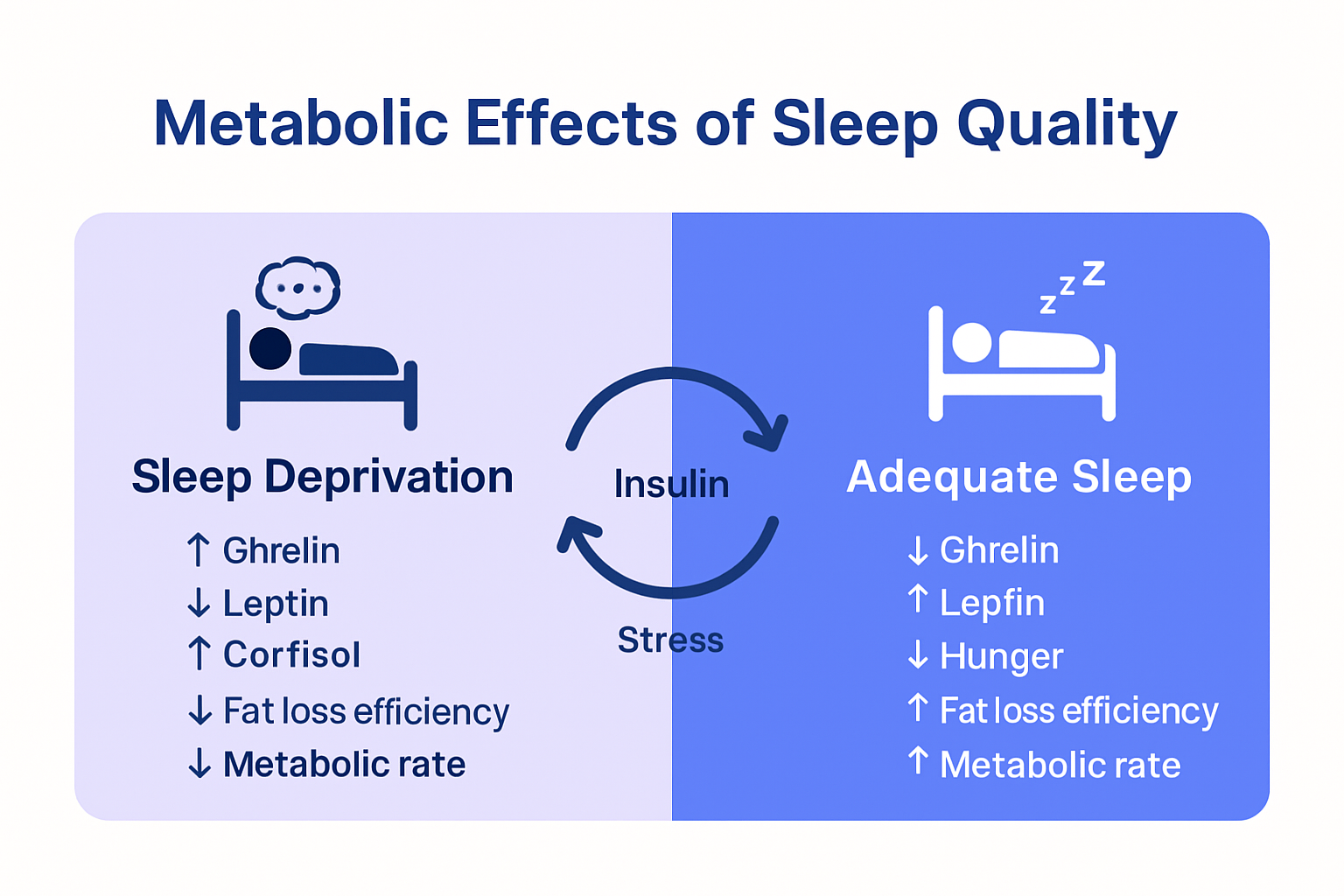 Metabolic Effects of Sleep Quality

Sleep Deprivation

↑ Ghrelin
↓ Leptin
↑ Corfisol
↓ Fat loss efficiency
↓ Metabolic rate

Insulin

Stress

z z Z

Adequate Sleep

↓ Ghrelin
↑ Lepfin
↓ Hunger
↑ Fat loss efficiency
↑ Metabolic rate